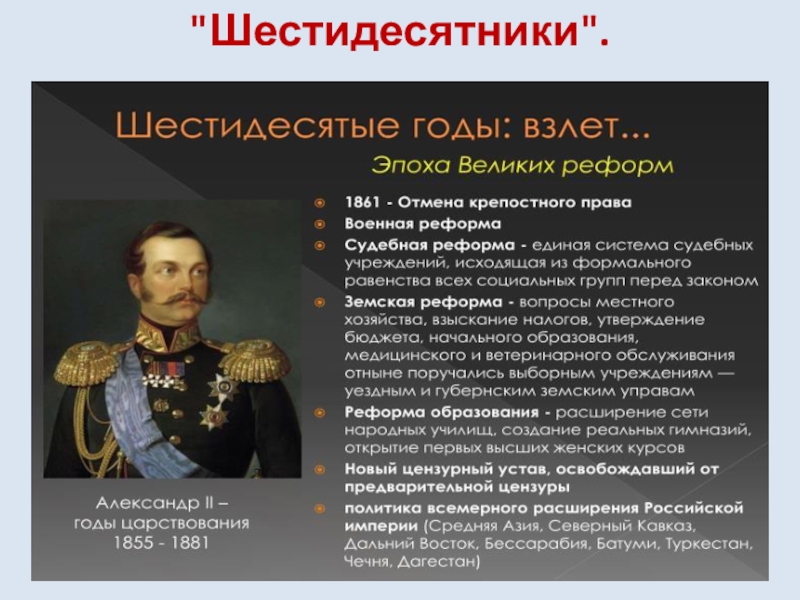 "Шестидесятники".

Шестидесятые годы: взлет...

Эпоха Великих реформ

1861 - Отмена крепостного права

Военная реформа

Судебная реформа - единая система судебных учреждений, исходящая из формального равенства всех социальных групп перед законом

Земская реформа - вопросы местного хозяйства, взыскание налогов, утверждение бюджета, начального образования, медицинского и ветеринарного обслуживания отныне поручались выборным учреждениям — уездным и губернским земским управам

Реформа образования - расширение сети народных училищ, создание реальных гимназий, открытие первых высших женских курсов

Новый цензурный устав, освобождавший от предварительной цензуры

политика всемерного расширения Российской империи (Средняя Азия, Северный Кавказ, Дальний Восток, Бессарабия, Батуми, Туркестан, Чечня, Дагестан)

Александр II – годы царствования 1855 - 1881